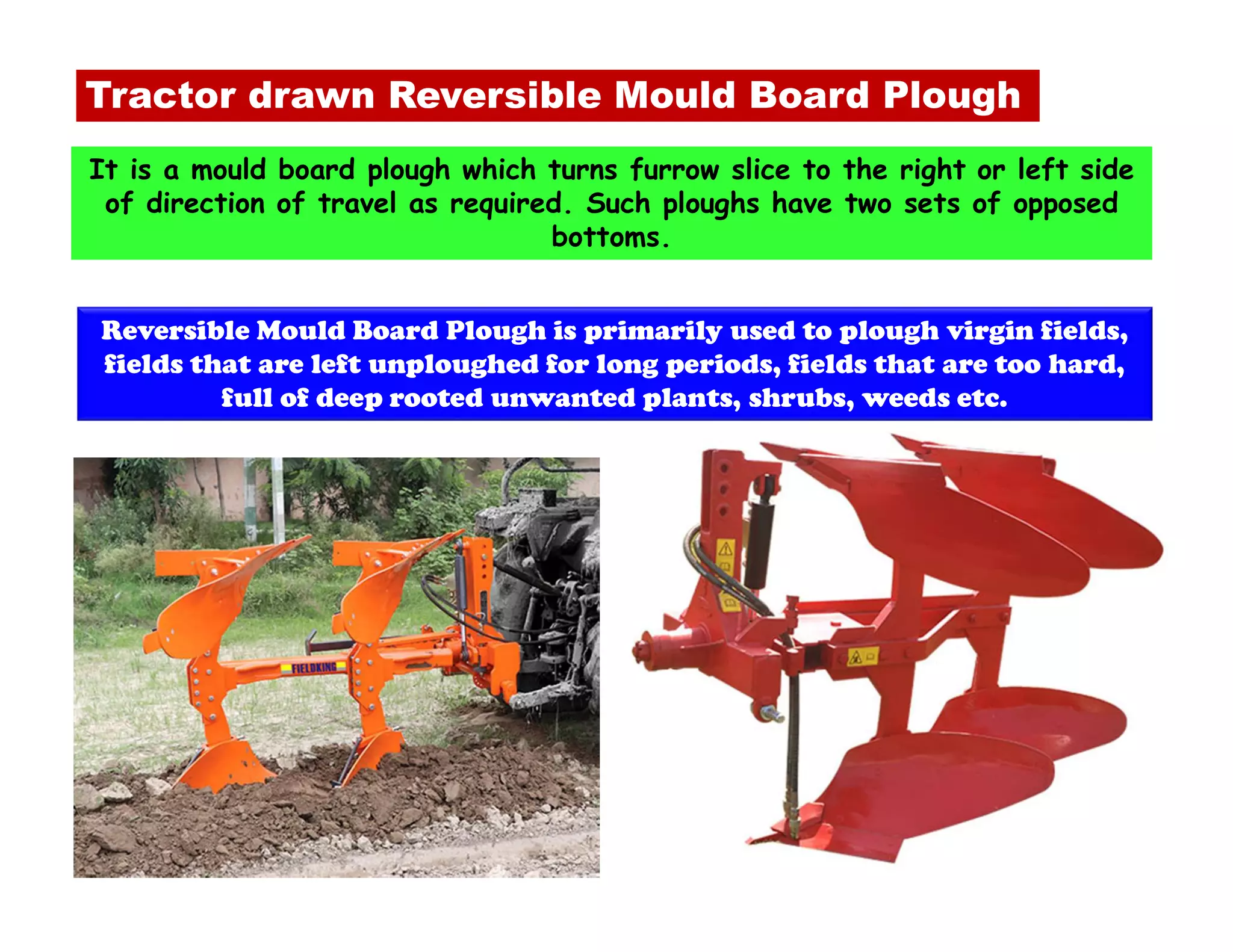 Tractor drawn Reversible Mould Board Plough

It is a mould board plough which turns furrow slice to the right or left side of direction of travel as required. Such ploughs have two sets of opposed bottoms.

Reversible Mould Board Plough is primarily used to plough virgin fields, fields that are left unploughed for long periods, fields that are too hard, full of deep rooted unwanted plants, shrubs, weeds etc.

FIELDKING